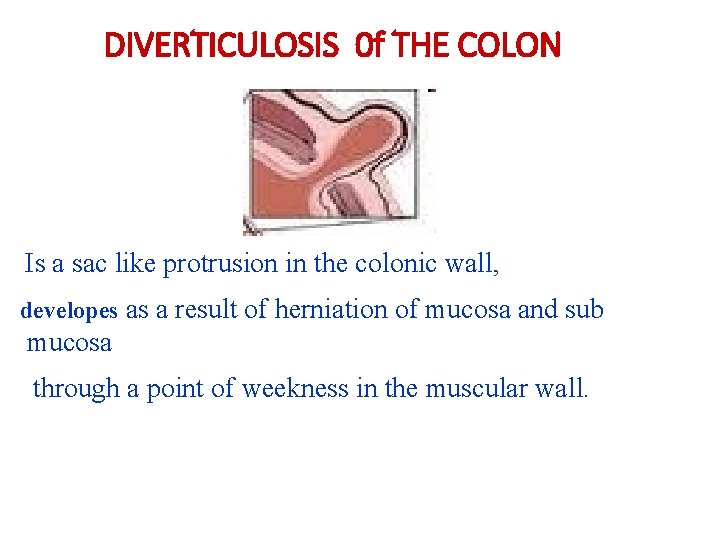 DIVERTICULOSIS 0f THE COLON

Is a sac like protrusion in the colonic wall,

developes as a result of herniation of mucosa and sub mucosa

through a point of weekness in the muscular wall.